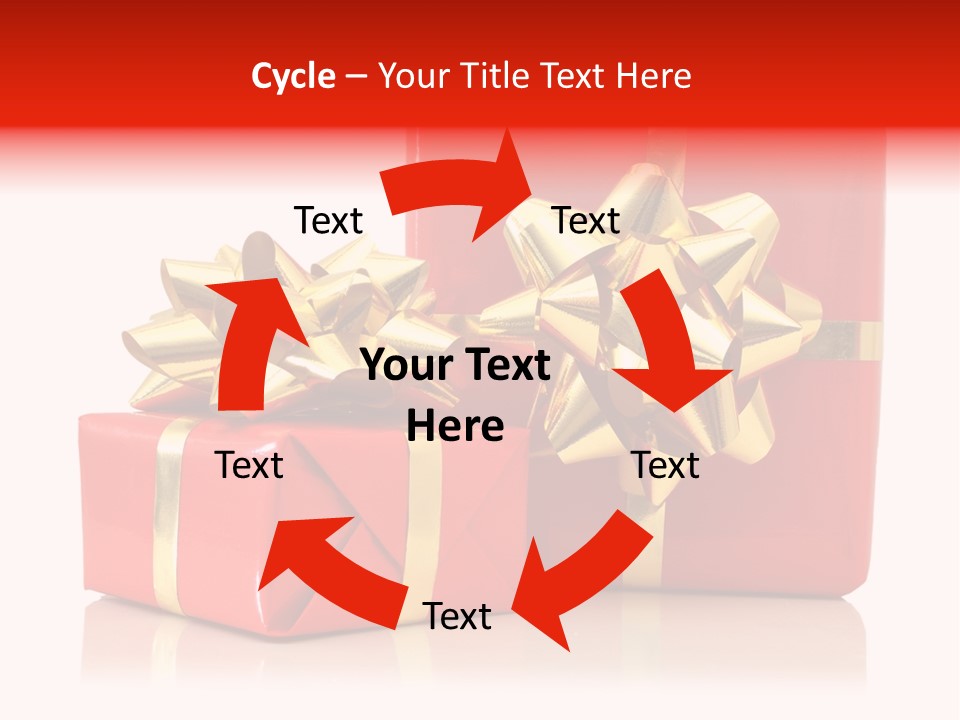 Cycle – Your Title Text Here

Text

Text

Your Text Here

Text

Text

Text